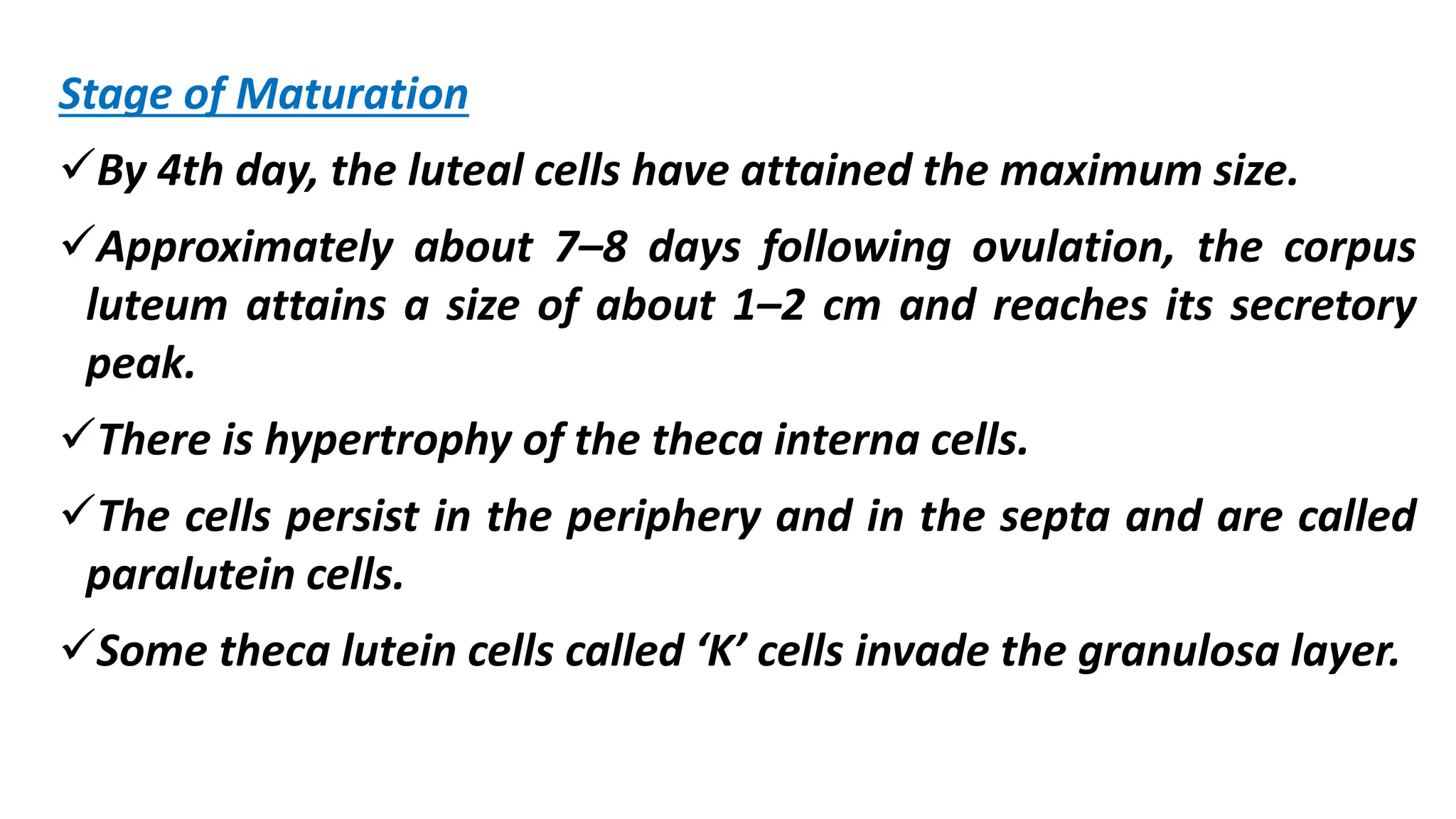 Stage of Maturation

✓By 4th day, the luteal cells have attained the maximum size.

✓Approximately about 7–8 days following ovulation, the corpus luteum attains a size of about 1–2 cm and reaches its secretory peak.

✓There is hypertrophy of the theca interna cells.

✓The cells persist in the periphery and in the septa and are called paralutein cells.

✓Some theca lutein cells called ‘K’ cells invade the granulosa layer.